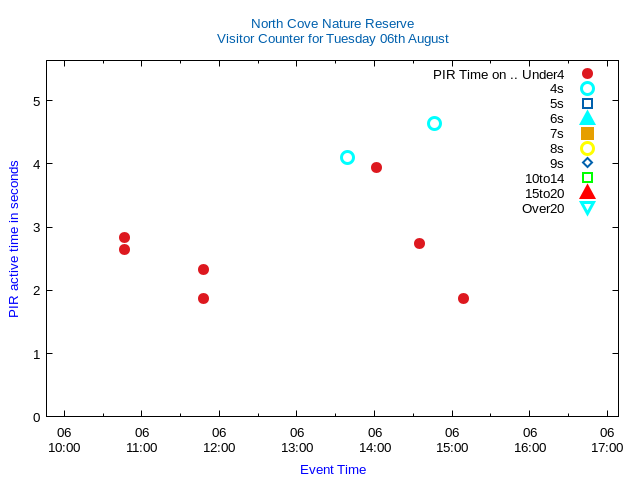 North Cove Nature Reserve
Visitor Counter for Tuesday 06th August

PIR Time on .. Under4
4s
5s
6s
7s
8s
9s
10to14
15to20
Over20

PIR active time in seconds

5
4
3
2
1
0

06 10:00
06 11:00
06 12:00
06 13:00
06 14:00
06 15:00
06 16:00
06 17:00

Event Time